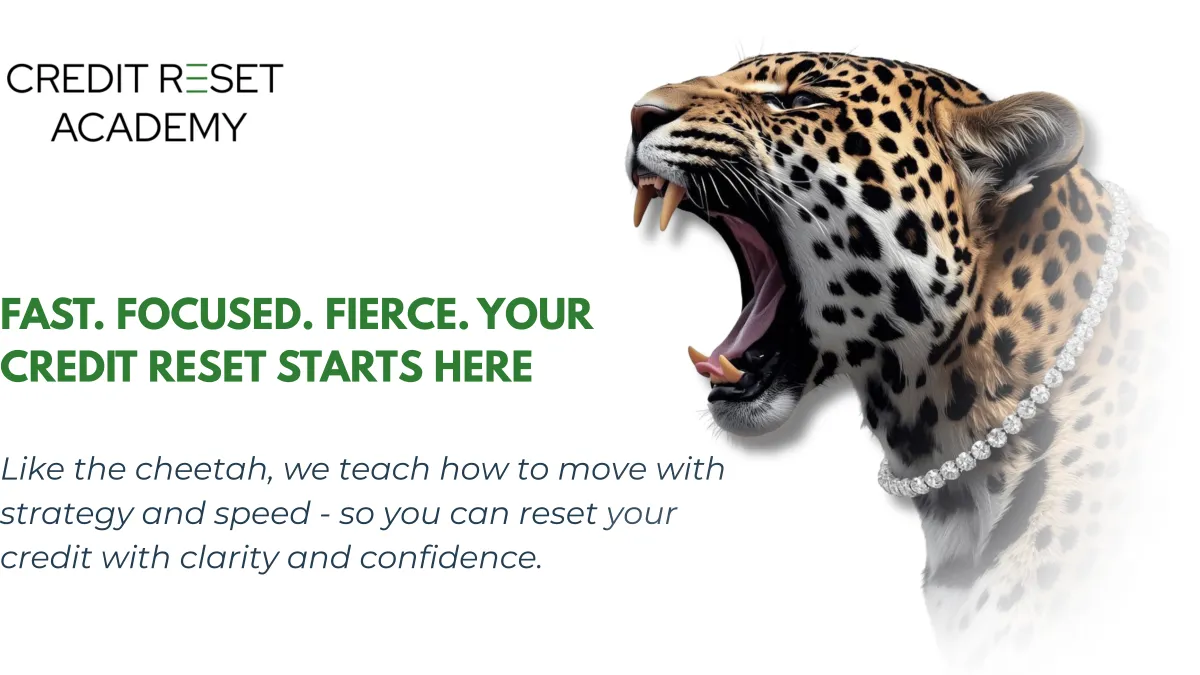 CREDIT RESET
ACADEMY

FAST. FOCUSED. FIERCE. YOUR CREDIT RESET STARTS HERE

Like the cheetah, we teach how to move with strategy and speed - so you can reset your credit with clarity and confidence.